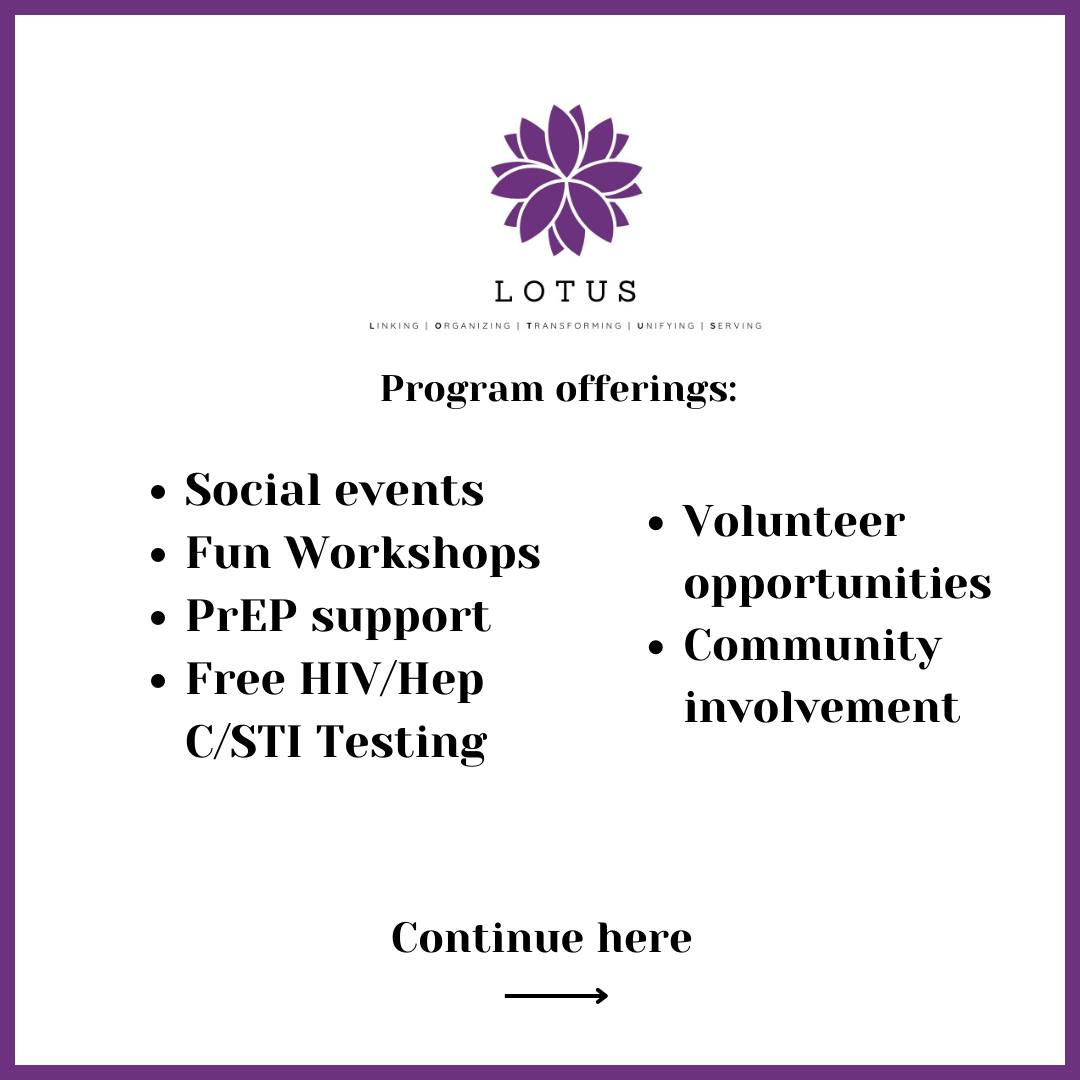 LOTUS

LINKING | ORGANIZING | TRANSFORMING | UNIFYING | SERVING

Program offerings:

- Social events
- Fun Workshops
- PrEP support
- Free HIV/Hep C/STI Testing

- Volunteer opportunities
- Community involvement

Continue here